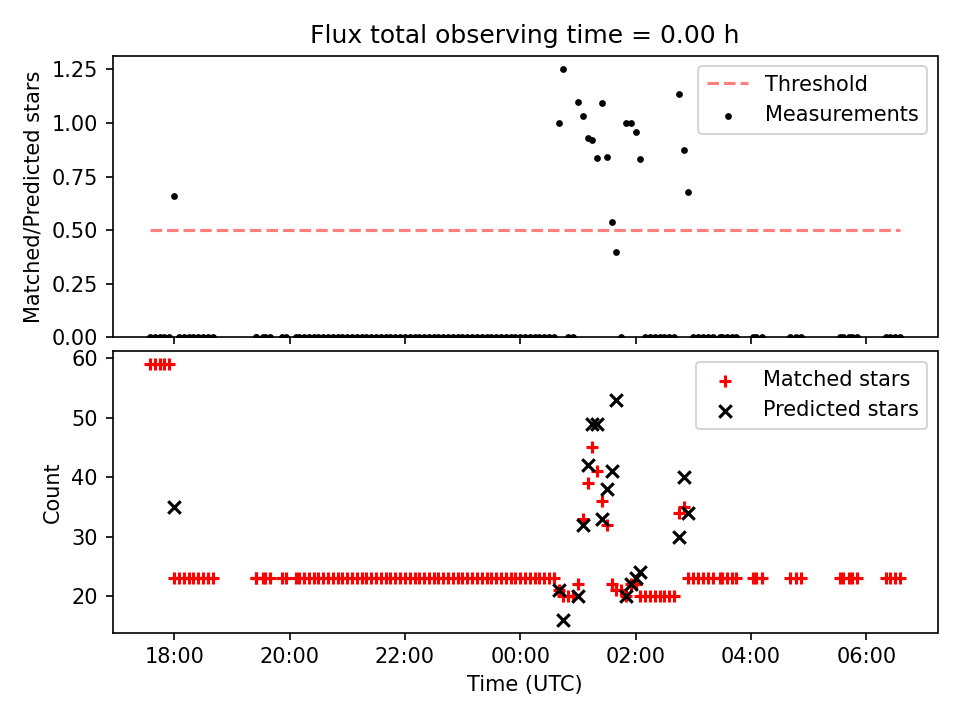 Flux total observing time = 0.00 h

Matched/Predicted stars

1.25
1.00
0.75
0.50
0.25
0.00

Threshold
Measurements

Count

60
50
40
30
20

Matched stars
Predicted stars

18:00
20:00
22:00
00:00
02:00
04:00
06:00

Time (UTC)